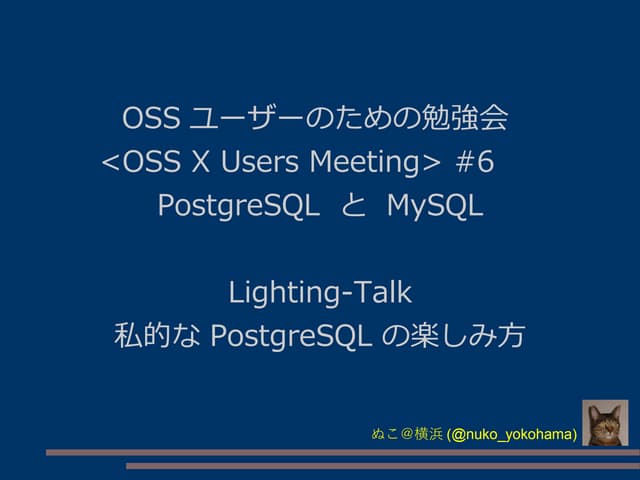 OSS ユーザーのための勉強会
<OSS X Users Meeting> #6
PostgreSQL と MySQL

Lighting-Talk
私的な PostgreSQL の楽しみ方

ぬこ＠横浜 (@nuko_yokohama)